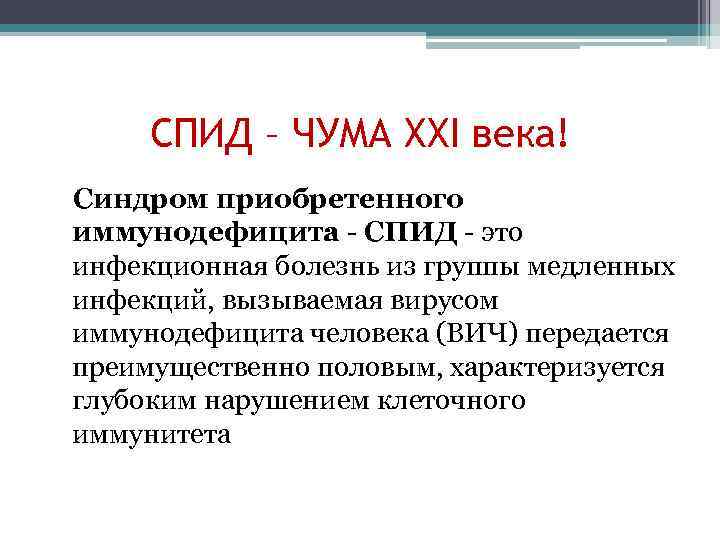 СПИД – ЧУМА XXI века!

Синдром приобретенного иммунодефицита - СПИД - это инфекционная болезнь из группы медленных инфекций, вызываемая вирусом иммунодефицита человека (ВИЧ) передается преимущественно половым, характеризуется глубоким нарушением клеточного иммунитета